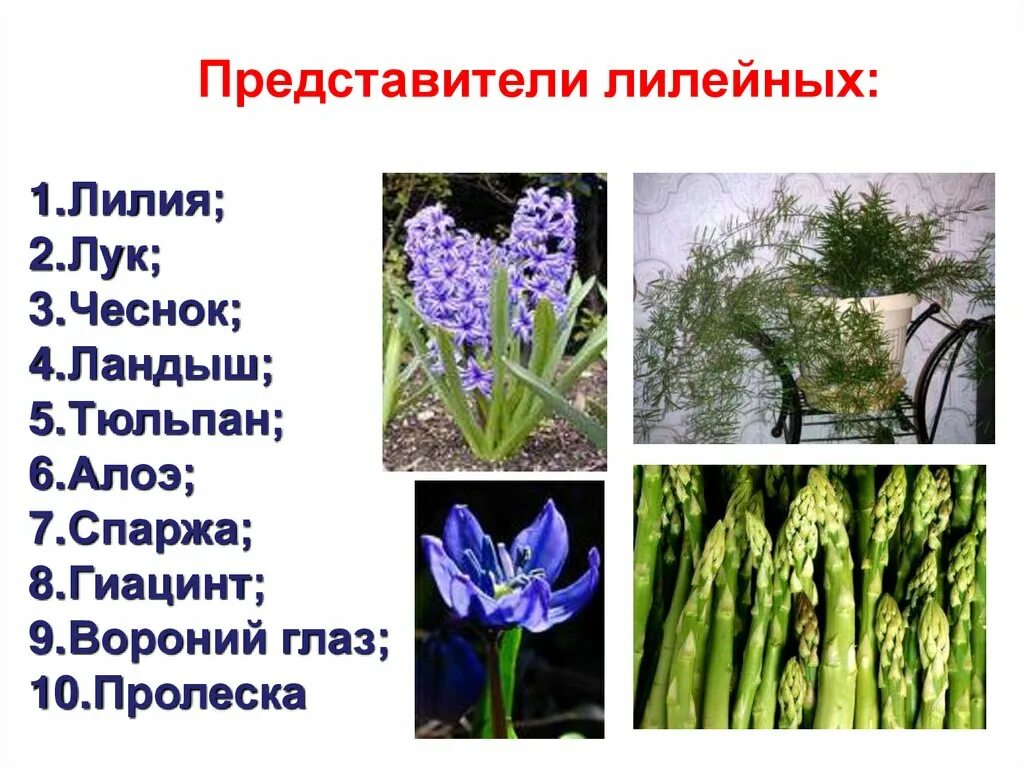 Представители лилейных:

1.Лилия;
2.Лук;
3.Чеснок;
4.Ландыш;
5.Тюльпан;
6.Алоэ;
7.Спаржа;
8.Гиацинт;
9.Вороний глаз;
10.Пролеска